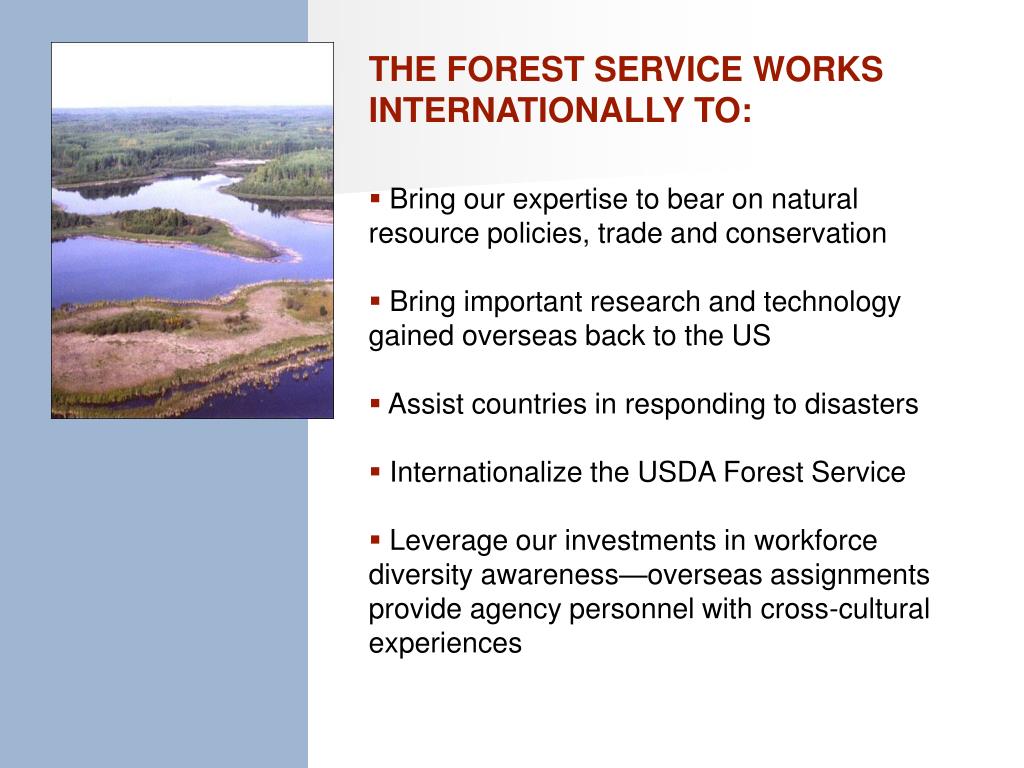 THE FOREST SERVICE WORKS INTERNATIONALLY TO:

▪ Bring our expertise to bear on natural resource policies, trade and conservation

▪ Bring important research and technology gained overseas back to the US

▪ Assist countries in responding to disasters

▪ Internationalize the USDA Forest Service

▪ Leverage our investments in workforce diversity awareness—overseas assignments provide agency personnel with cross-cultural experiences